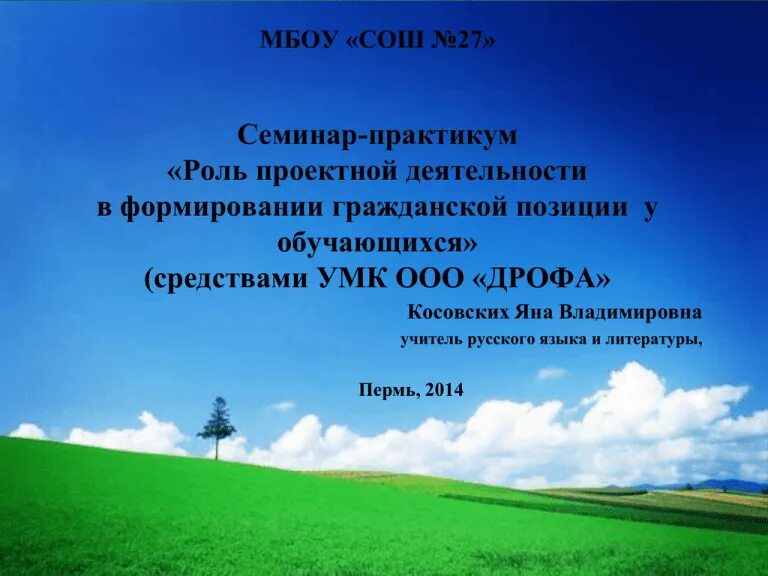 МБОУ «СОШ №27»

Семинар-практикум
«Роль проектной деятельности
в формировании гражданской позиции у обучающихся»
(средствами УМК ООО «ДРОФА»

Косовских Яна Владимировна
учитель русского языка и литературы,

Пермь, 2014